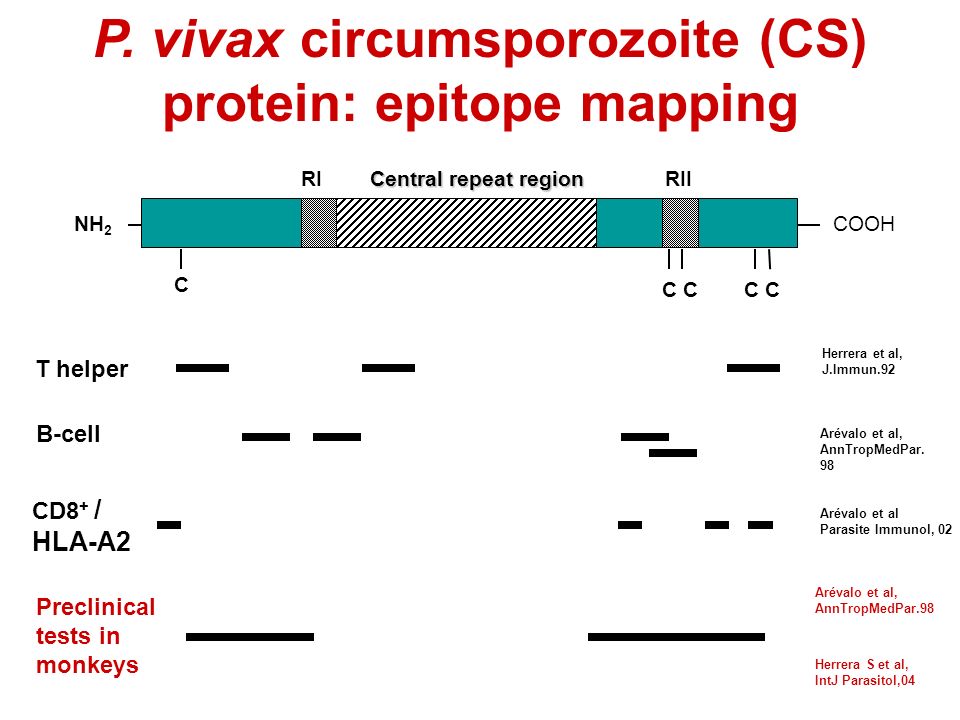 P. vivax circumsporozoite (CS) protein: epitope mapping

RI Central repeat region RII

$NH_2$ COOH

C C C C C

T helper

Herrera et al, J.Immun.92

B-cell

Arévalo et al, AnnTropMedPar. 98

$CD8^+$ / HLA-A2

Arévalo et al Parasite Immunol, 02

Preclinical tests in monkeys

Arévalo et al, AnnTropMedPar.98

Herrera S et al, IntJ Parasitol,04